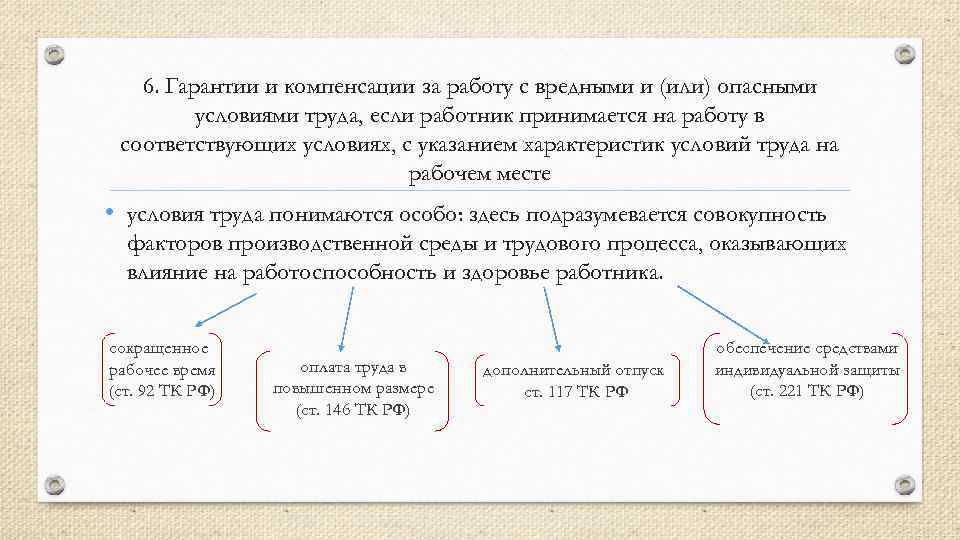 6. Гарантии и компенсации за работу с вредными и (или) опасными условиями труда, если работник принимается на работу в соответствующих условиях, с указанием характеристик условий труда на рабочем месте

• условия труда понимаются особо: здесь подразумевается совокупность факторов производственной среды и трудового процесса, оказывающих влияние на работоспособность и здоровье работника.

сокращенное рабочее время (ст. 92 ТК РФ)

оплата труда в повышенном размере (ст. 146 ТК РФ)

дополнительный отпуск ст. 117 ТК РФ

обеспечение средствами индивидуальной защиты (ст. 221 ТК РФ)